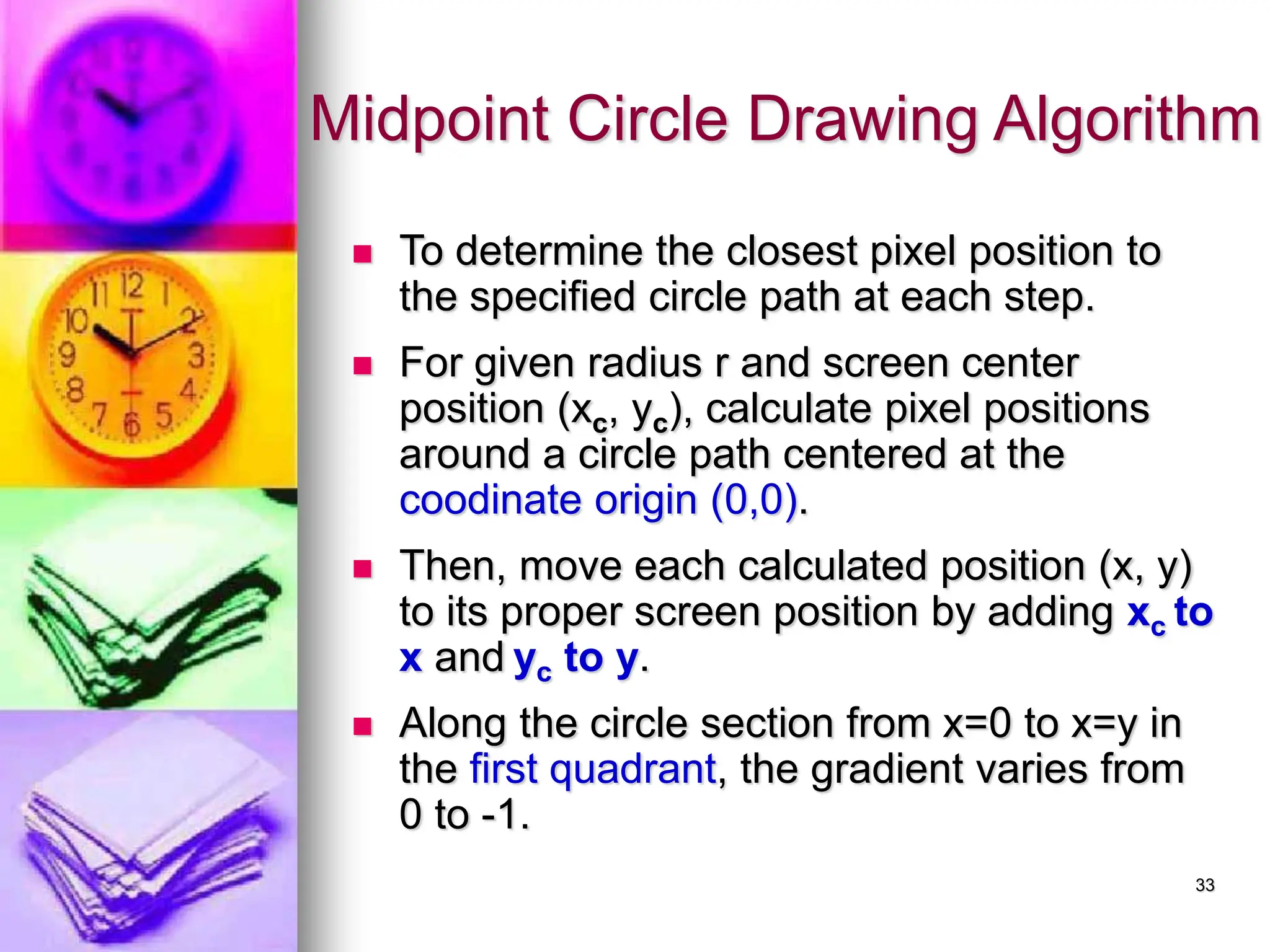 Midpoint Circle Drawing Algorithm

To determine the closest pixel position to the specified circle path at each step.

For given radius r and screen center position ($x_c$, $y_c$), calculate pixel positions around a circle path centered at the coodinate origin (0,0).

Then, move each calculated position (x, y) to its proper screen position by adding $x_c$ to x and $y_c$ to y.

Along the circle section from x=0 to x=y in the first quadrant, the gradient varies from 0 to -1.

33